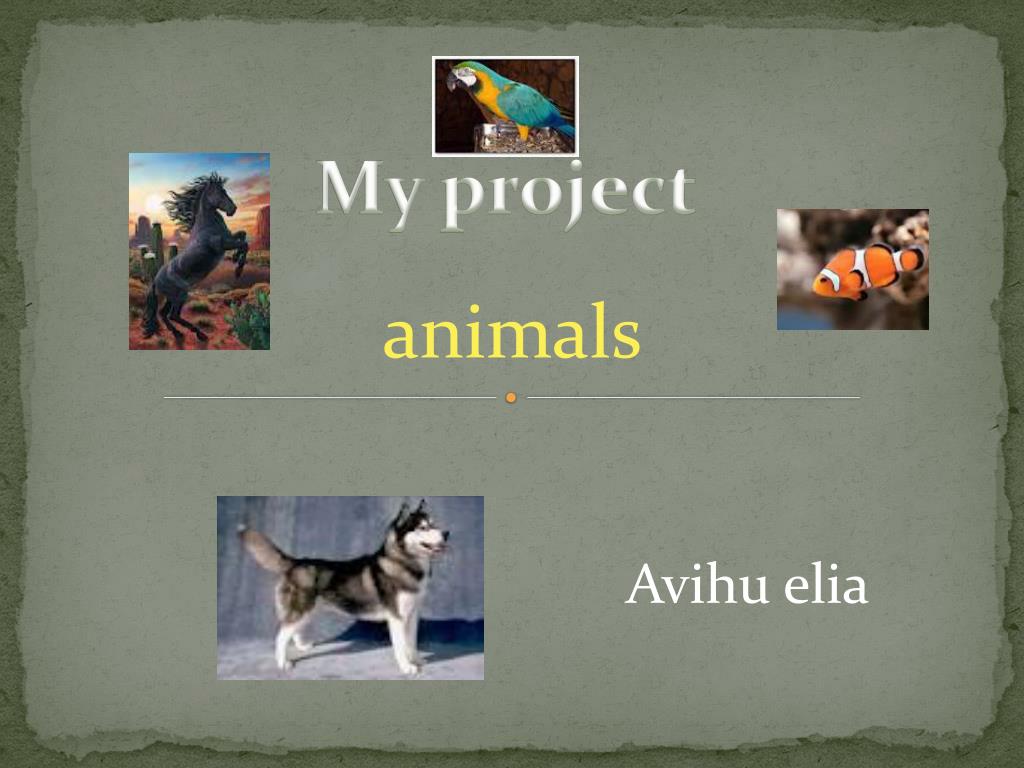 My project

animals

Avihu elia